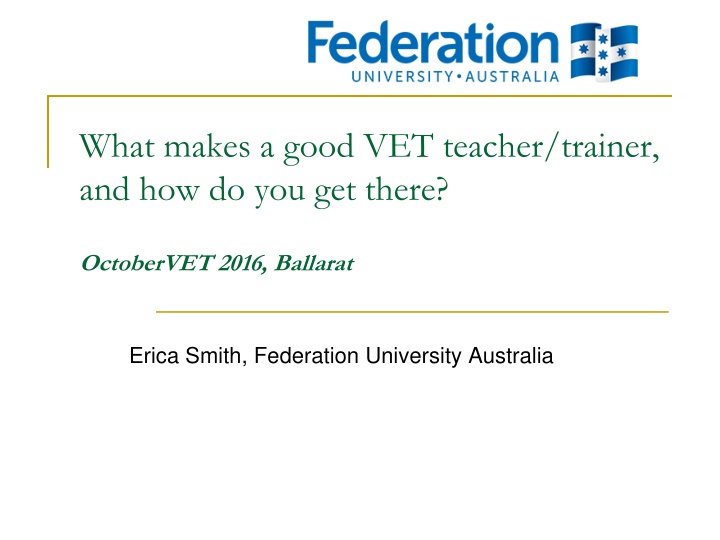 Federation
UNIVERSITY • AUSTRALIA

What makes a good VET teacher/trainer, and how do you get there?

OctoberVET 2016, Ballarat

Erica Smith, Federation University Australia